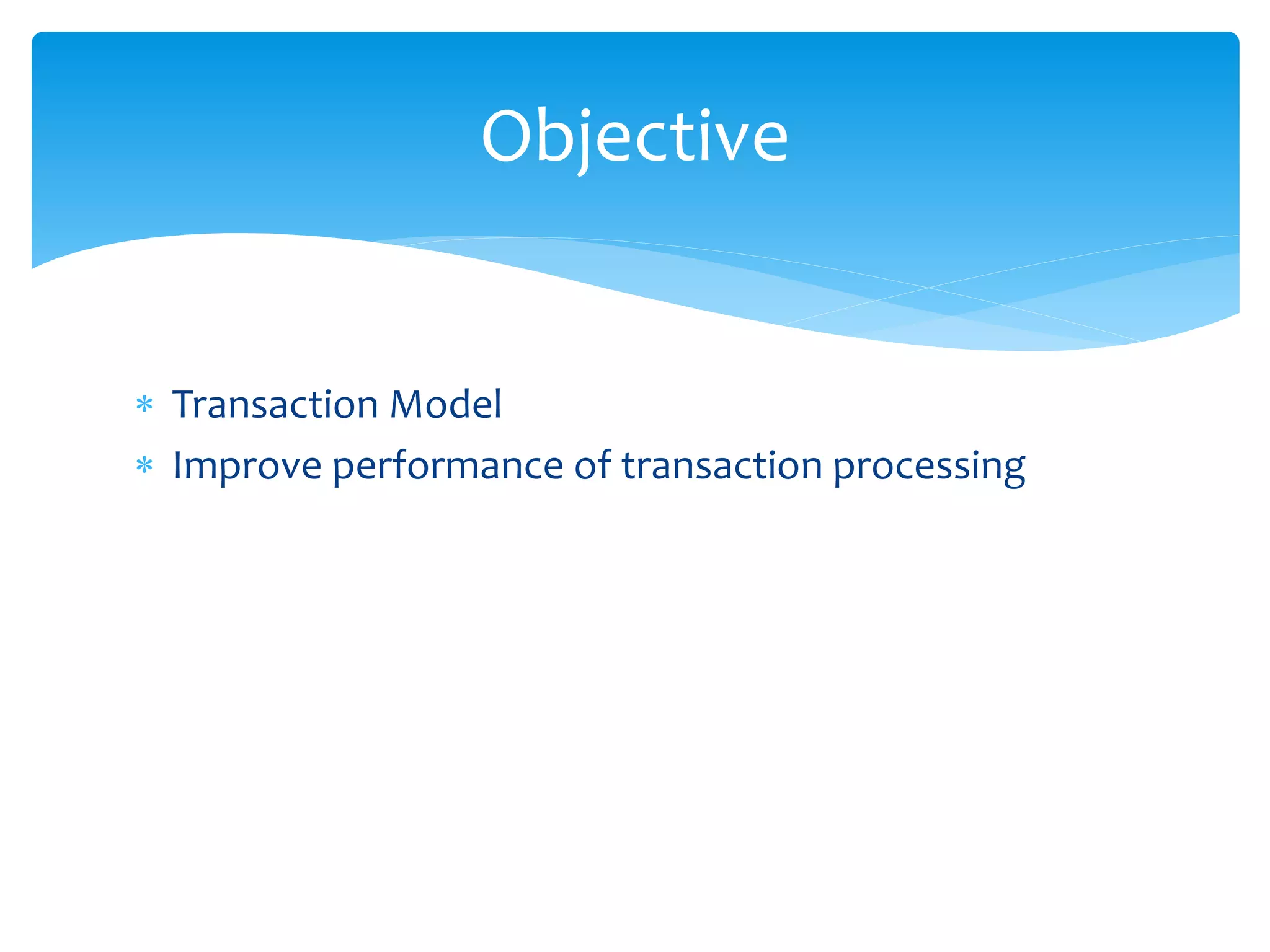 Objective

* Transaction Model
* Improve performance of transaction processing